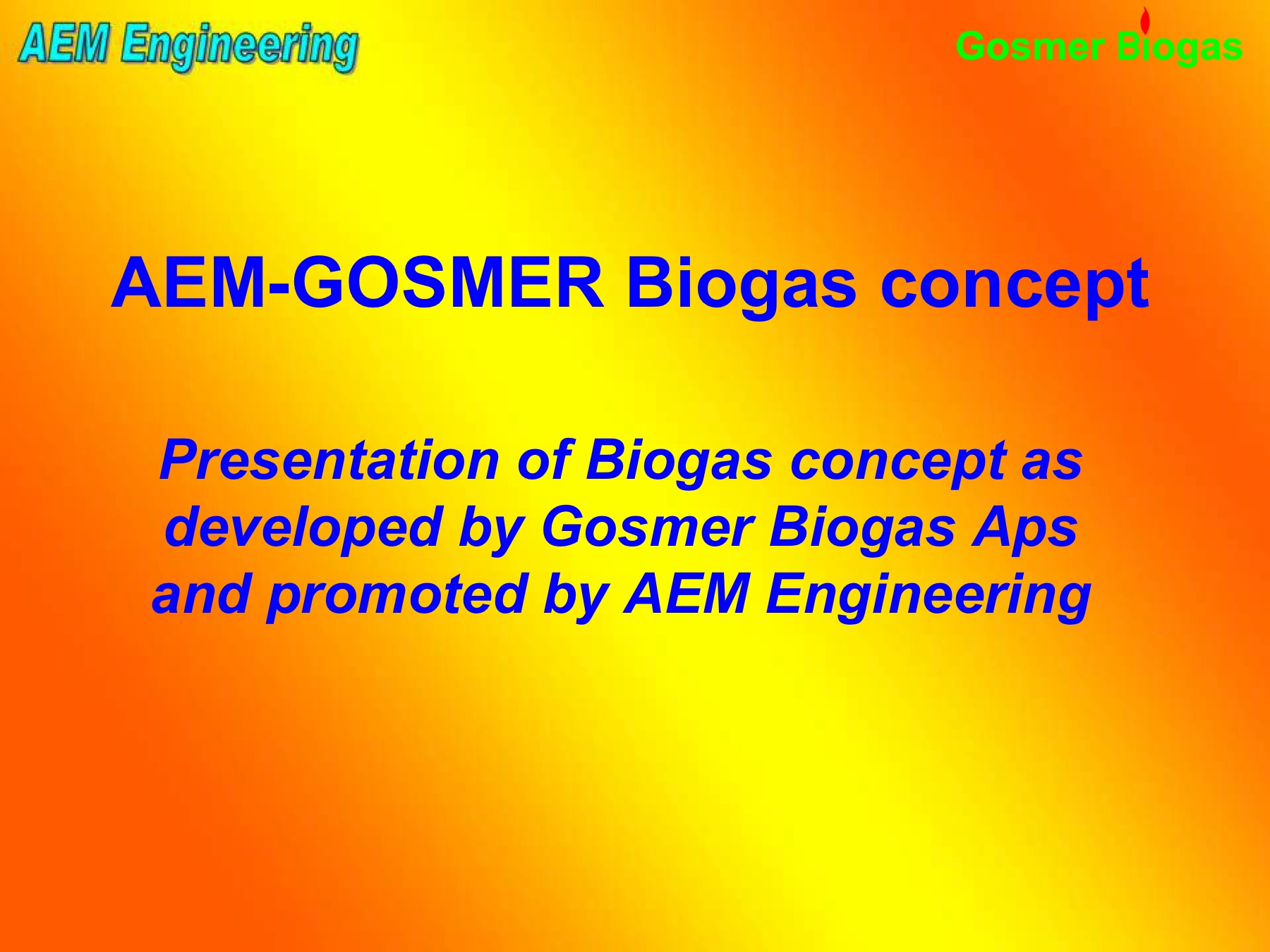 AEM Engineering

Gosmer Biogas

AEM-GOSMER Biogas concept

Presentation of Biogas concept as developed by Gosmer Biogas Aps and promoted by AEM Engineering